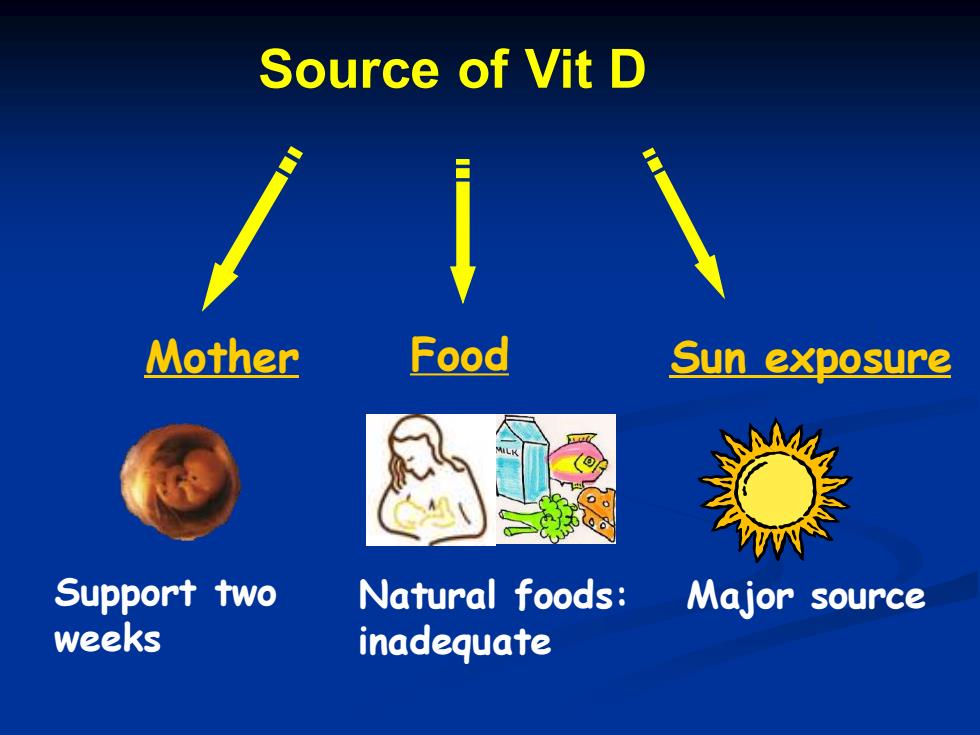 Source of Vit D

Mother

Food

Sun exposure

MILK

Support two weeks

Natural foods: inadequate

Major source